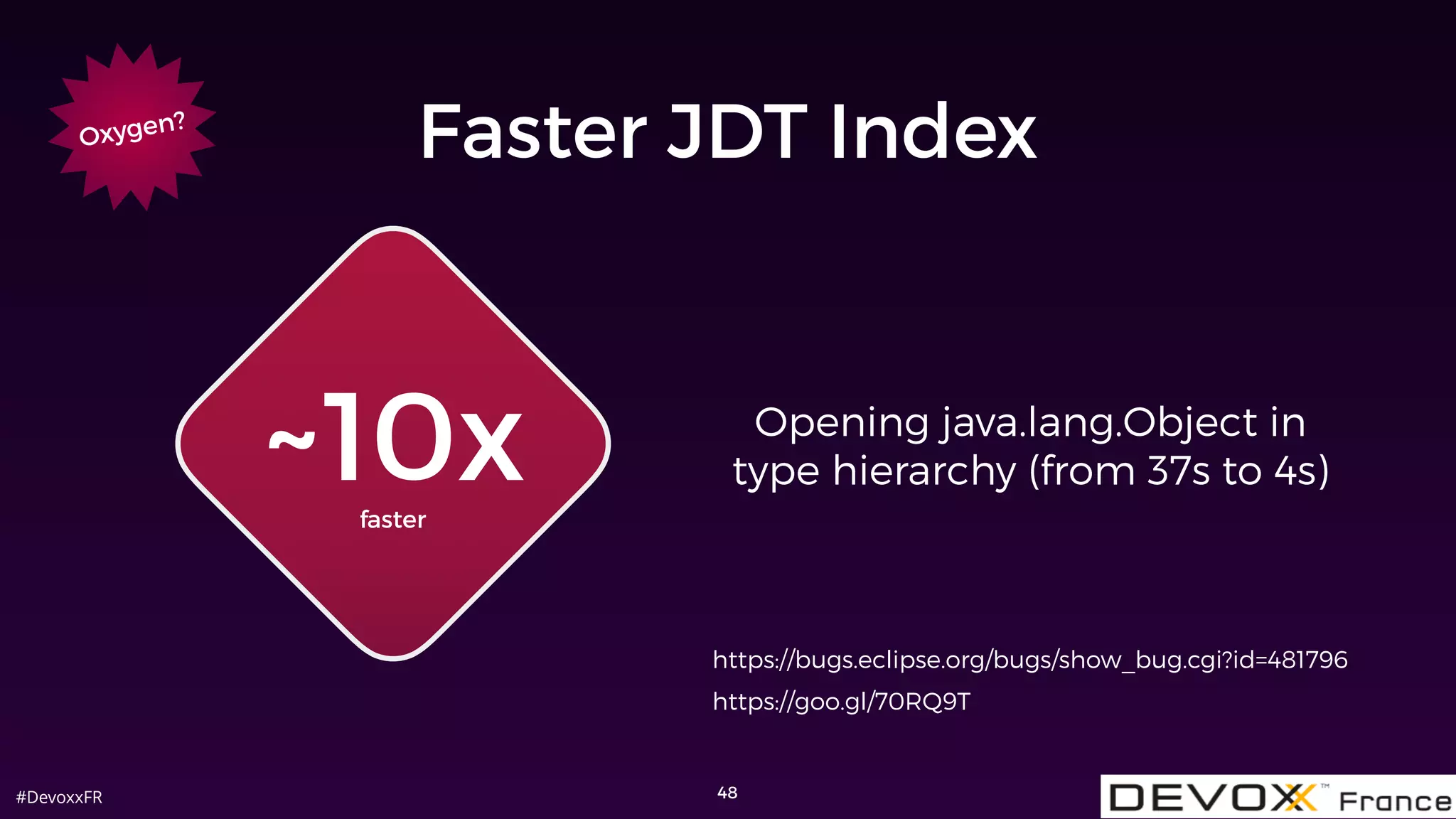 Oxygen?

Faster JDT Index

~10x
faster

Opening java.lang.Object in type hierarchy (from 37s to 4s)

https://bugs.eclipse.org/bugs/show_bug.cgi?id=481796
https://goo.gl/70RQ9T

#DevoxxFR

48

DEVOXX™ France